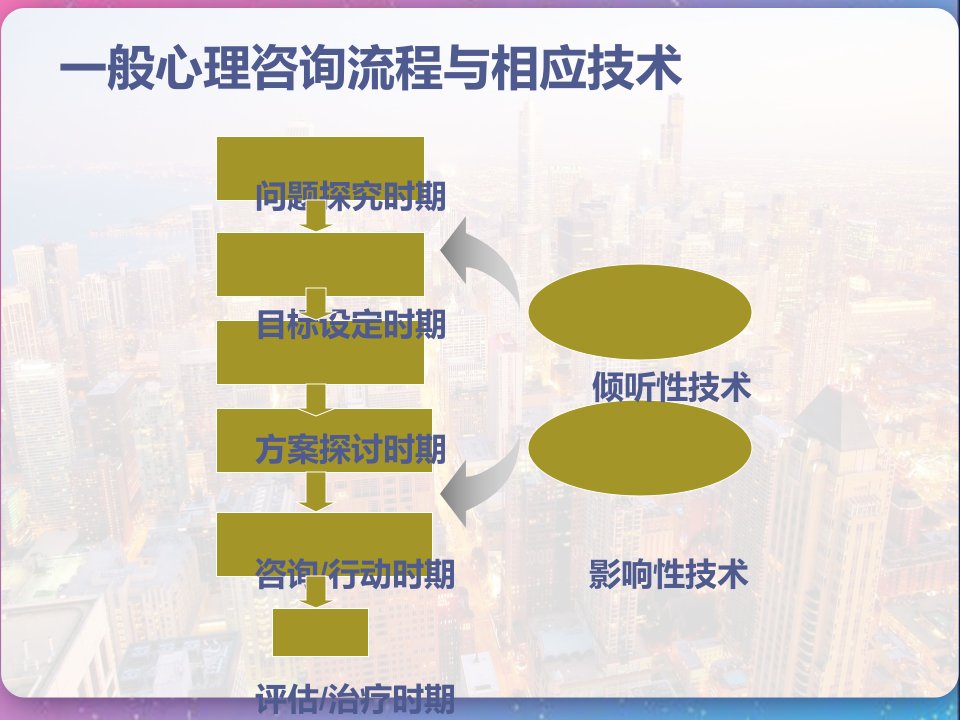 一般心理咨询流程与相应技术

问题探究时期

目标设定时期

方案探讨时期

咨询/行动时期

评估/治疗时期

倾听性技术

影响性技术